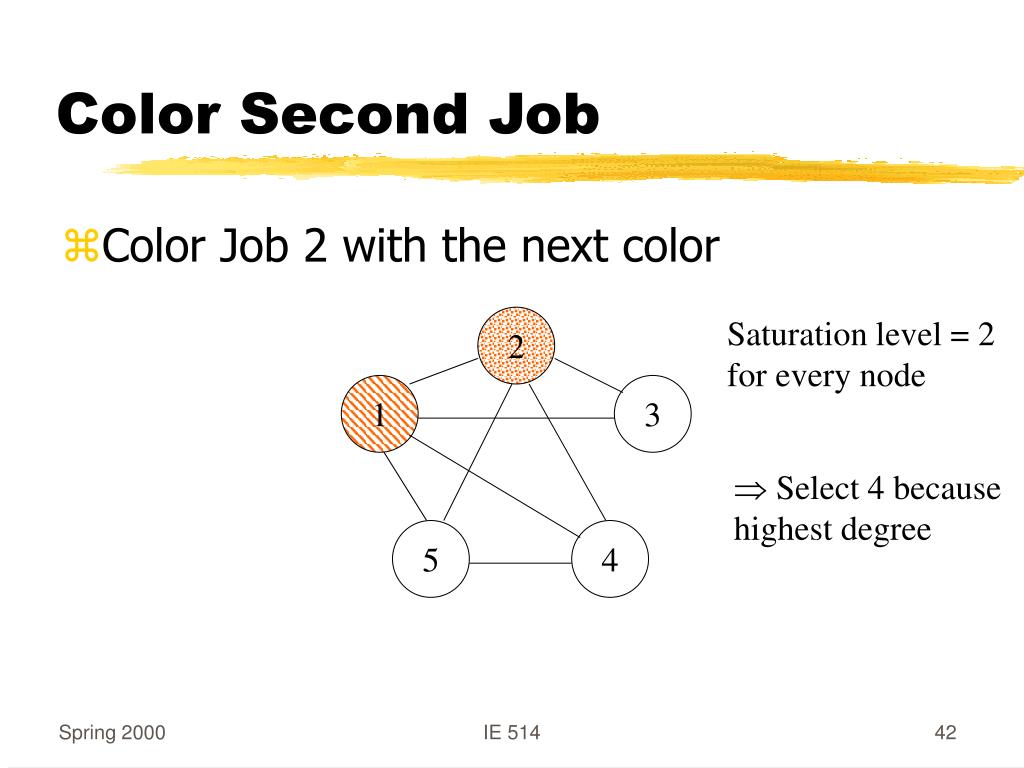 Color Second Job

⌘Color Job 2 with the next color

2
1
3
5
4

Saturation level = 2 for every node

$\Rightarrow$ Select 4 because highest degree

Spring 2000

IE 514

42